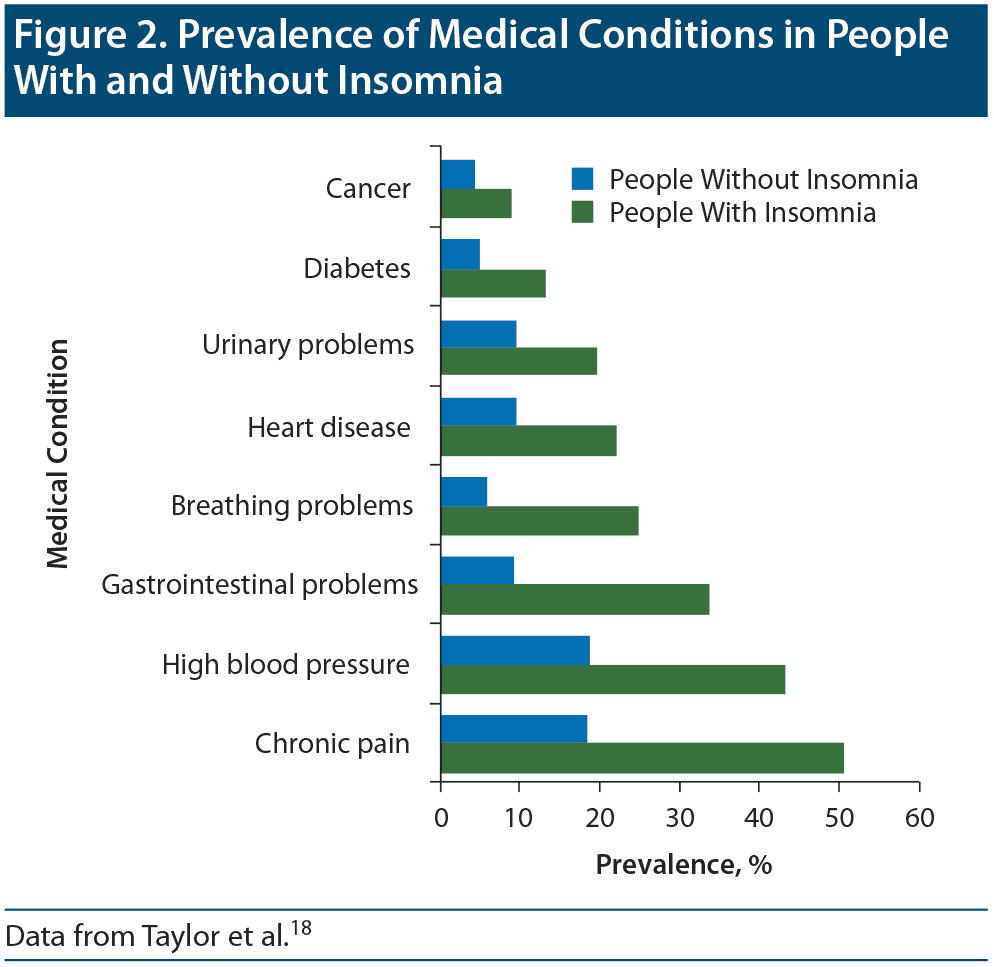 Figure 2. Prevalence of Medical Conditions in People With and Without Insomnia

People Without Insomnia
People With Insomnia

Medical Condition

Cancer
Diabetes
Urinary problems
Heart disease
Breathing problems
Gastrointestinal problems
High blood pressure
Chronic pain

0 10 20 30 40 50 60

Prevalence, %

Data from Taylor et al.$^{18}$